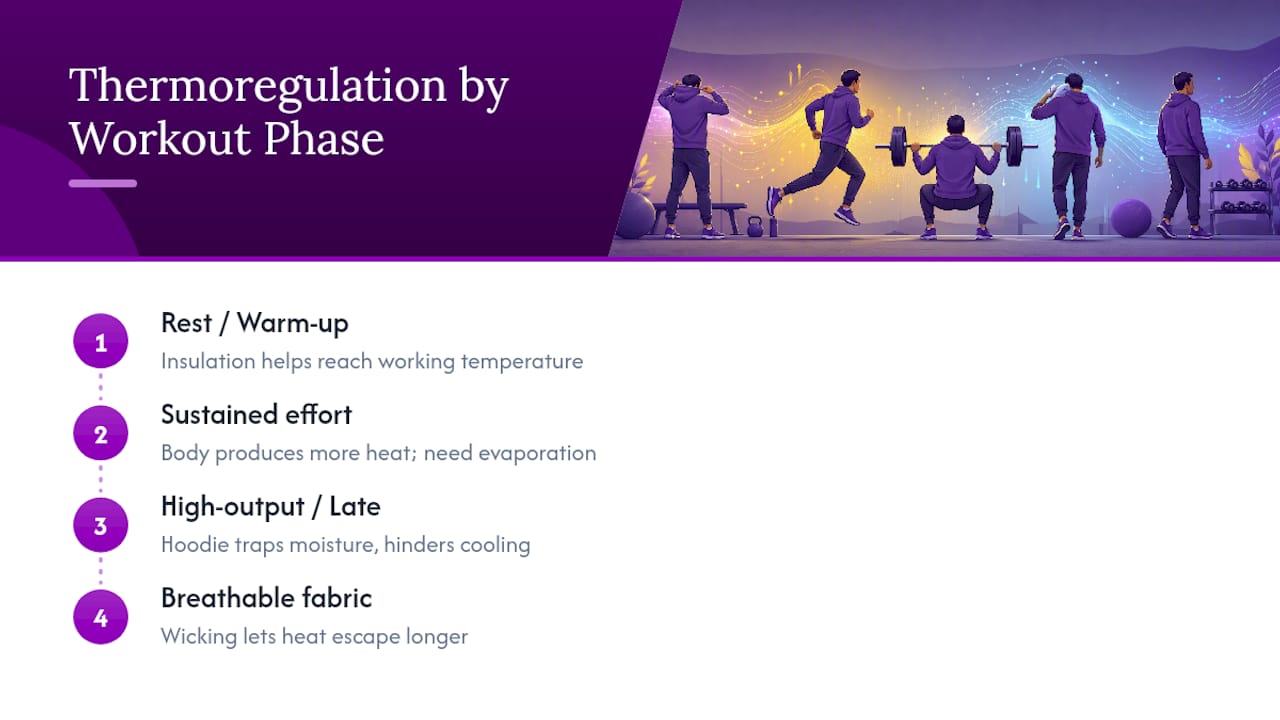 Thermoregulation by Workout Phase

1
Rest / Warm-up
Insulation helps reach working temperature

2
Sustained effort
Body produces more heat; need evaporation

3
High-output / Late
Hoodie traps moisture, hinders cooling

4
Breathable fabric
Wicking lets heat escape longer